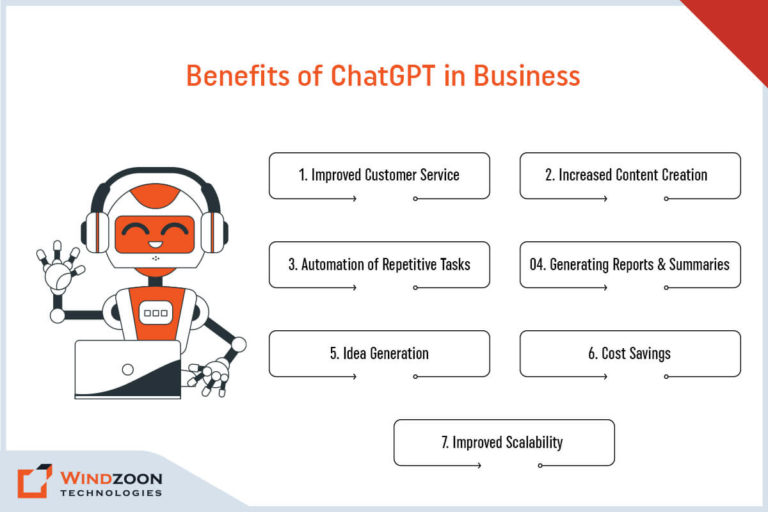 Benefits of ChatGPT in Business

1. Improved Customer Service

2. Increased Content Creation

3. Automation of Repetitive Tasks

04. Generating Reports & Summaries

5. Idea Generation

6. Cost Savings

7. Improved Scalability

WINDZOON TECHNOLOGIES